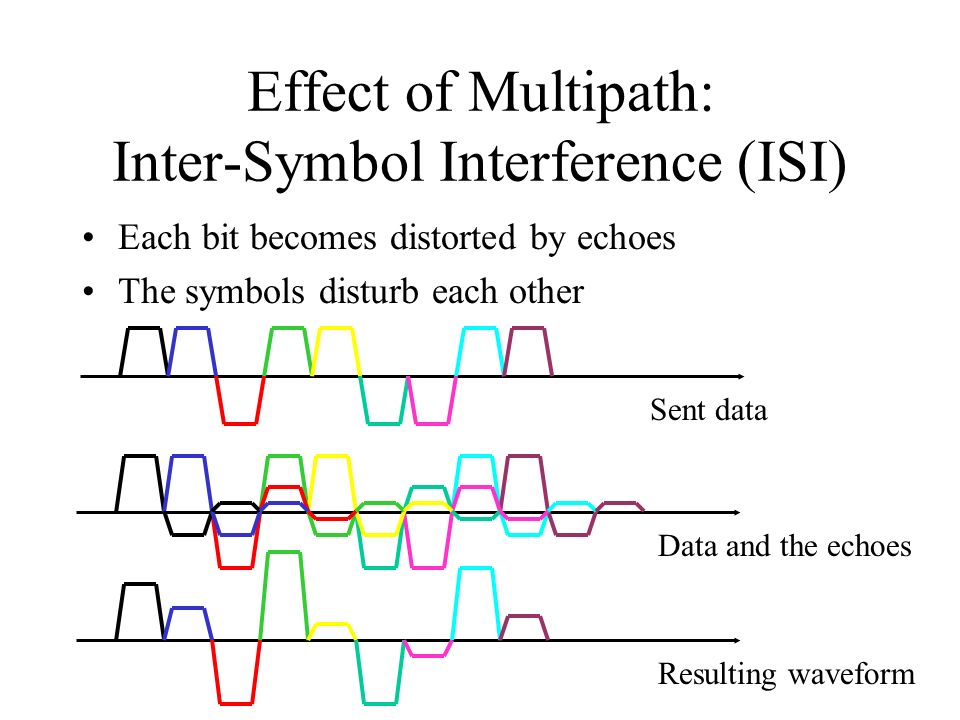 Effect of Multipath:
Inter-Symbol Interference (ISI)

• Each bit becomes distorted by echoes
• The symbols disturb each other

Sent data

Data and the echoes

Resulting waveform